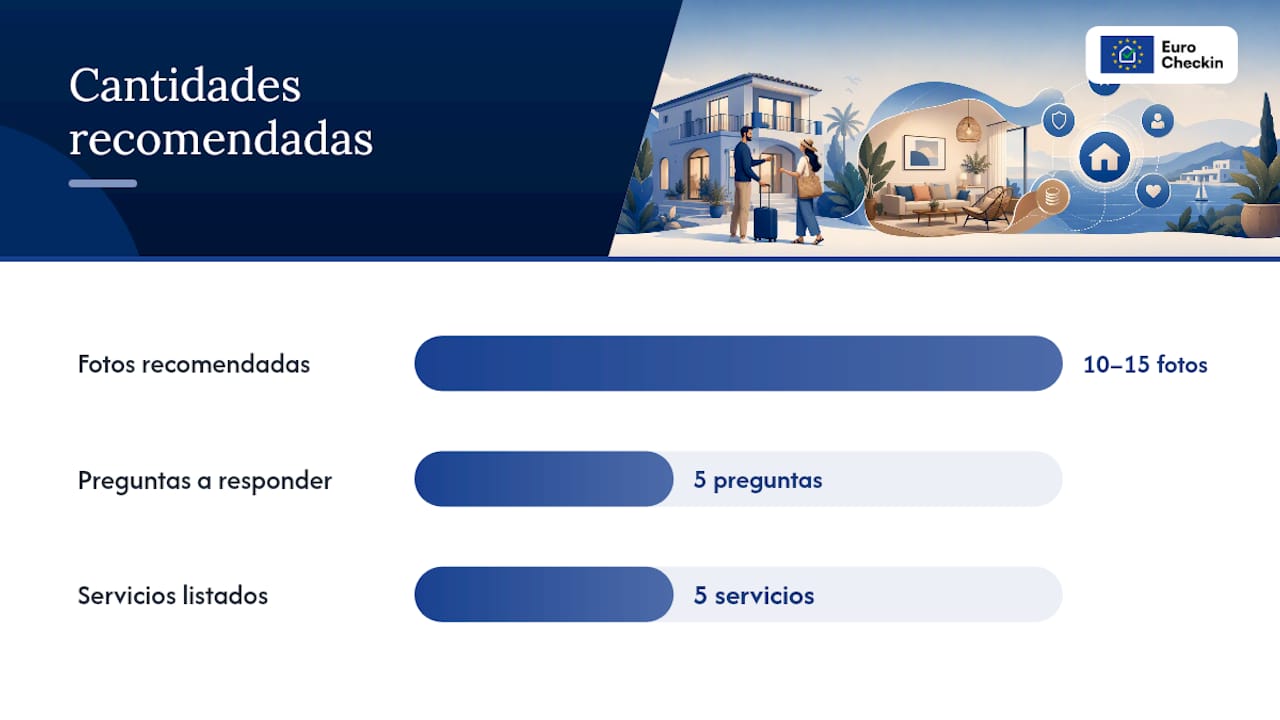 Cantidades recomendadas

Euro Checkin

Fotos recomendadas
10–15 fotos

Preguntas a responder
5 preguntas

Servicios listados
5 servicios